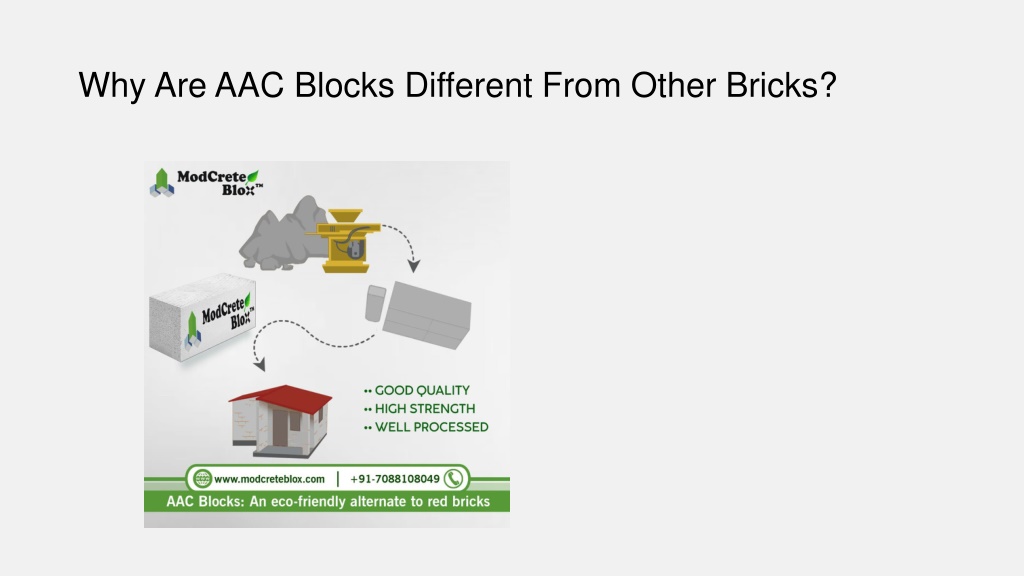 Why Are AAC Blocks Different From Other Bricks?

ModCrete Blox™

ModCrete Blox™

•• GOOD QUALITY
•• HIGH STRENGTH
•• WELL PROCESSED

www.modcreteblox.com | +91-7088108049

AAC Blocks: An eco-friendly alternate to red bricks